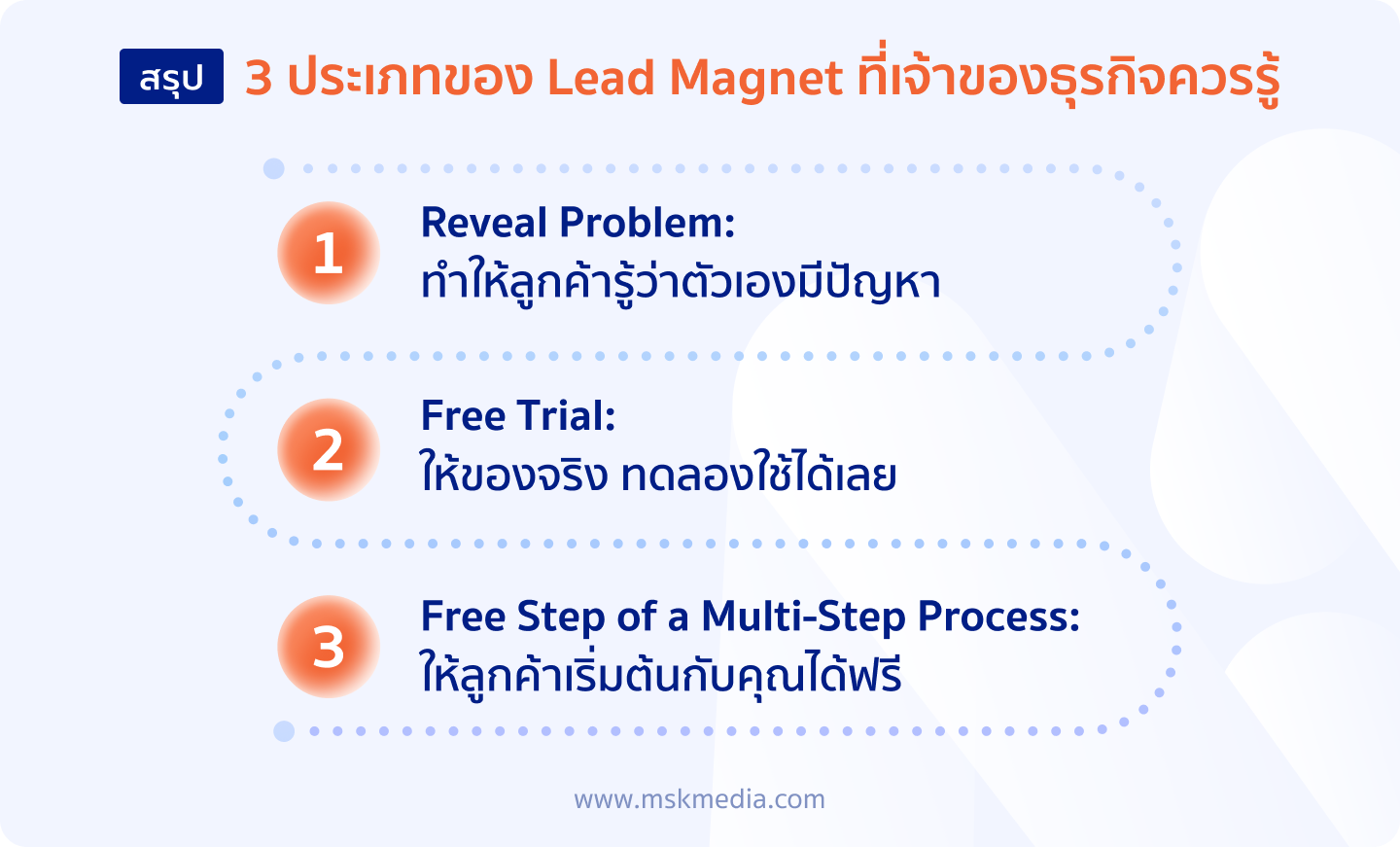 สรุป 3 ประเภทของ Lead Magnet ที่เจ้าของธุรกิจควรรู้

1
Reveal Problem:
ทำให้ลูกค้ารู้ว่าตัวเองมีปัญหา

2
Free Trial:
ให้ของจริง ทดลองใช้ได้เลย

3
Free Step of a Multi-Step Process:
ให้ลูกค้าเริ่มต้นกับคุณได้ฟรี

www.mskmedia.com